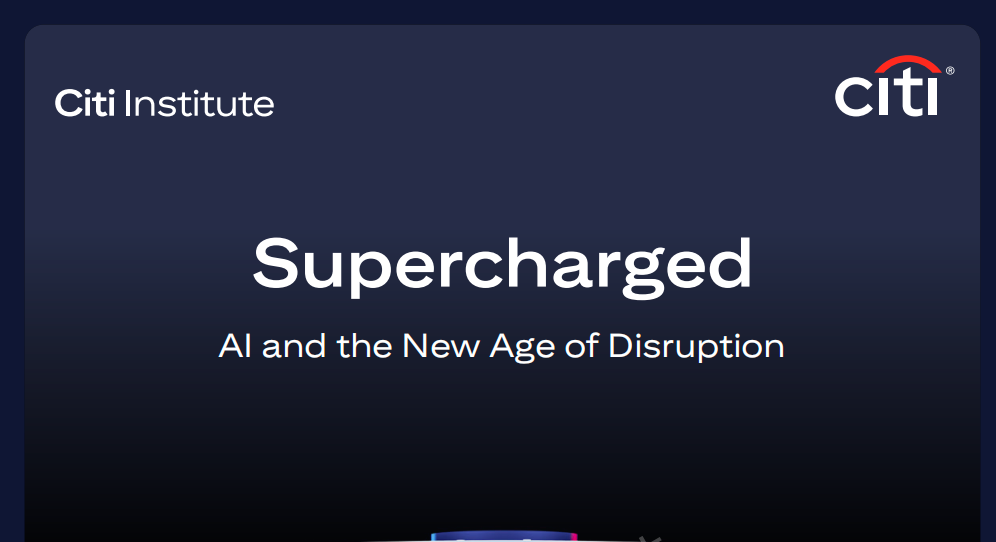 Citi Institute

citi®

Supercharged

AI and the New Age of Disruption